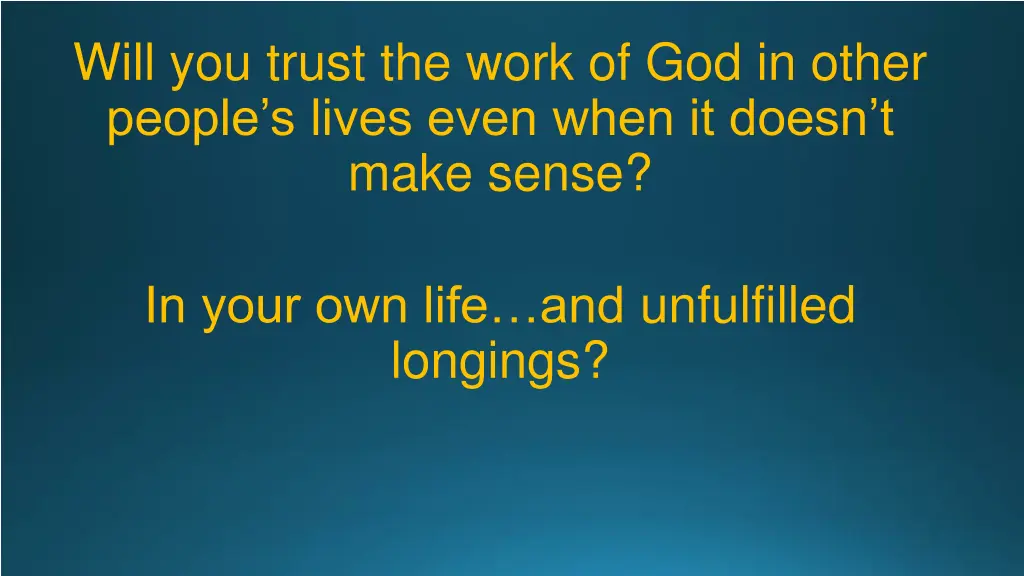 Will you trust the work of God in other people’s lives even when it doesn’t make sense?

In your own life…and unfulfilled longings?